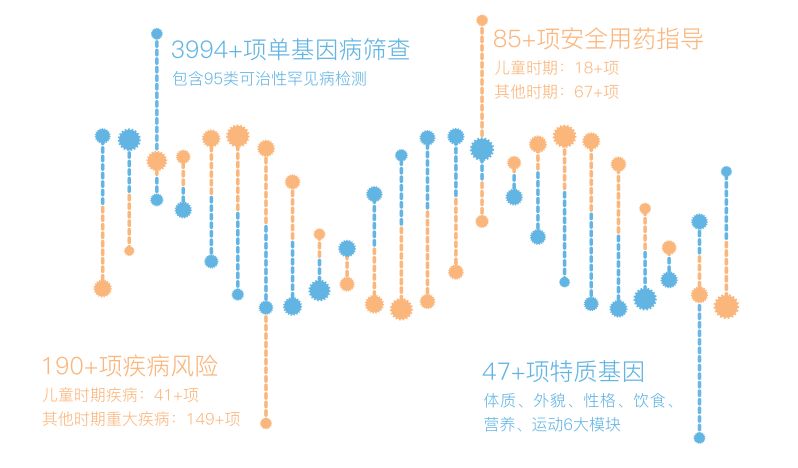 3994+项单基因病筛查
包含95类可治性罕见病检测

85+项安全用药指导
儿童时期：18+项
其他时期：67+项

190+项疾病风险
儿童时期疾病：41+项
其他时期重大疾病：149+项

47+项特质基因
体质、外貌、性格、饮食、营养、运动6大模块